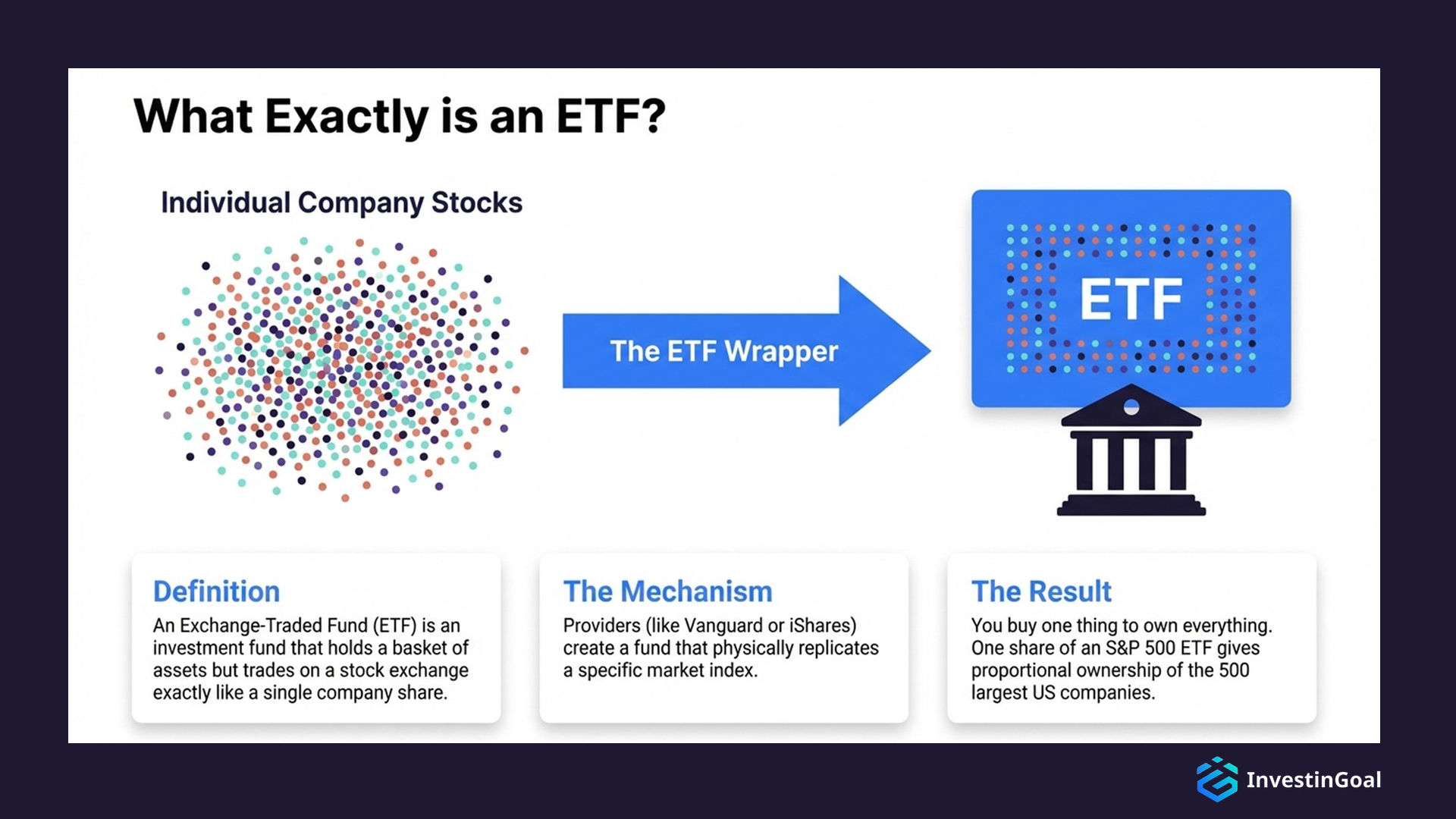 What Exactly is an ETF?

Individual Company Stocks

The ETF Wrapper

ETF

Definition
An Exchange-Traded Fund (ETF) is an investment fund that holds a basket of assets but trades on a stock exchange exactly like a single company share.

The Mechanism
Providers (like Vanguard or iShares) create a fund that physically replicates a specific market index.

The Result
You buy one thing to own everything. One share of an S&P 500 ETF gives proportional ownership of the 500 largest US companies.

InvestinGoal